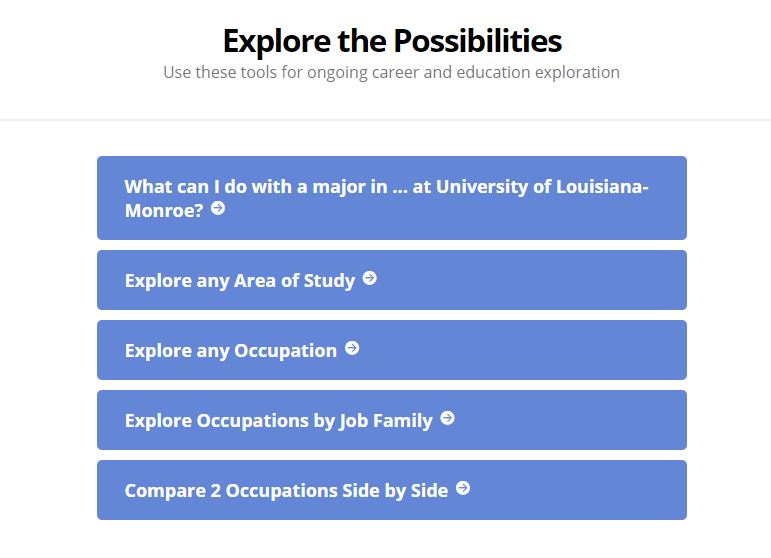 Explore the Possibilities

Use these tools for ongoing career and education exploration

What can I do with a major in ... at University of Louisiana-Monroe?

Explore any Area of Study

Explore any Occupation

Explore Occupations by Job Family

Compare 2 Occupations Side by Side